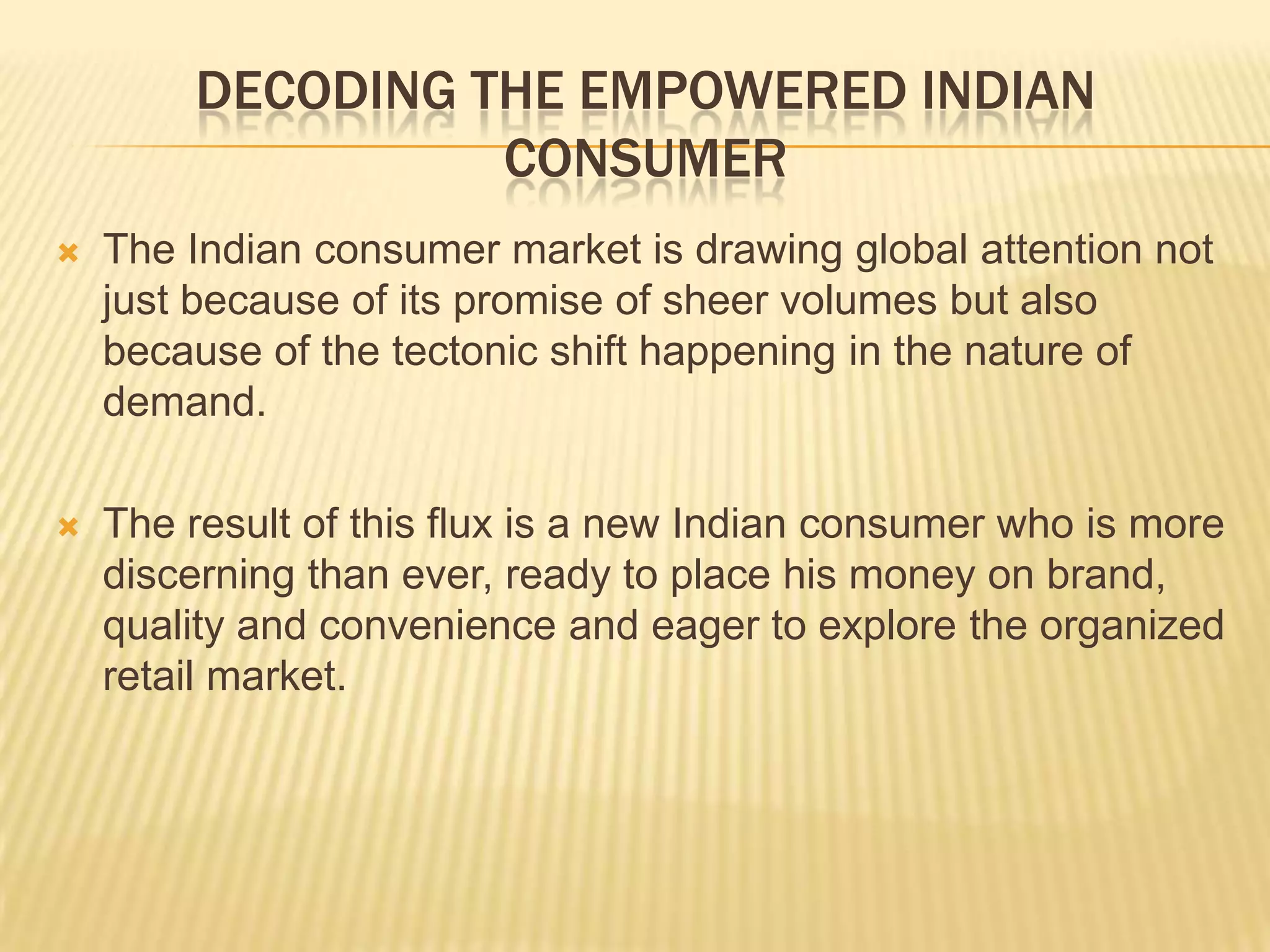 DECODING THE EMPOWERED INDIAN CONSUMER

The Indian consumer market is drawing global attention not just because of its promise of sheer volumes but also because of the tectonic shift happening in the nature of demand.

The result of this flux is a new Indian consumer who is more discerning than ever, ready to place his money on brand, quality and convenience and eager to explore the organized retail market.